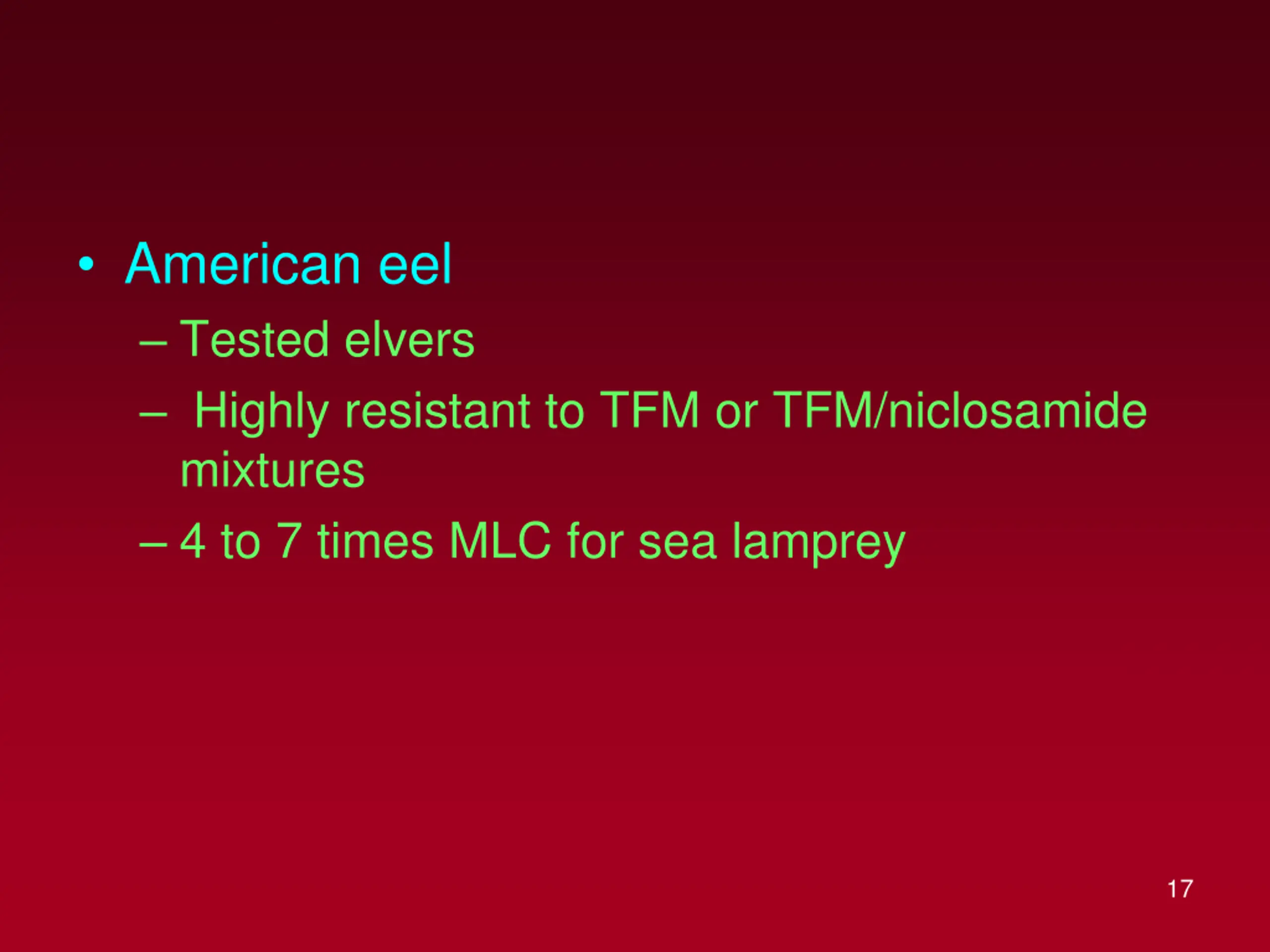 • American eel
– Tested elvers
– Highly resistant to TFM or TFM/niclosamide mixtures
– 4 to 7 times MLC for sea lamprey

17